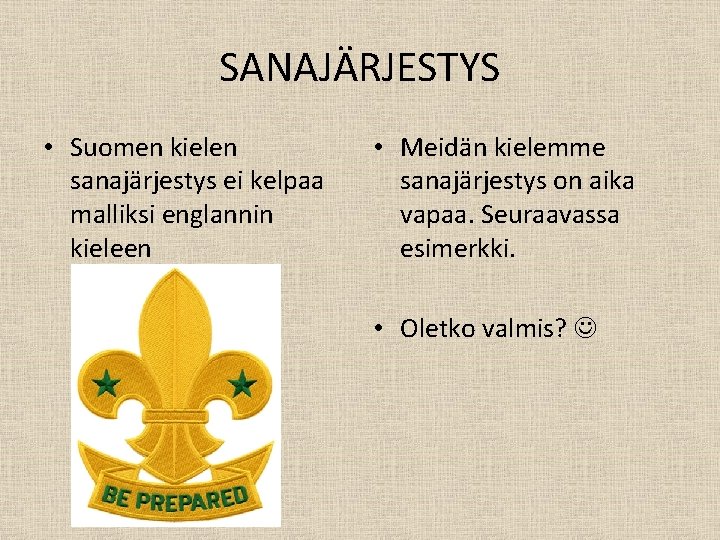 SANAJÄRJESTYS

• Suomen kielen sanajärjestys ei kelpaa malliksi englannin kieleen

BE PREPARED

• Meidän kielemme sanajärjestys on aika vapaa. Seuraavassa esimerkki.

• Oletko valmis? ☺